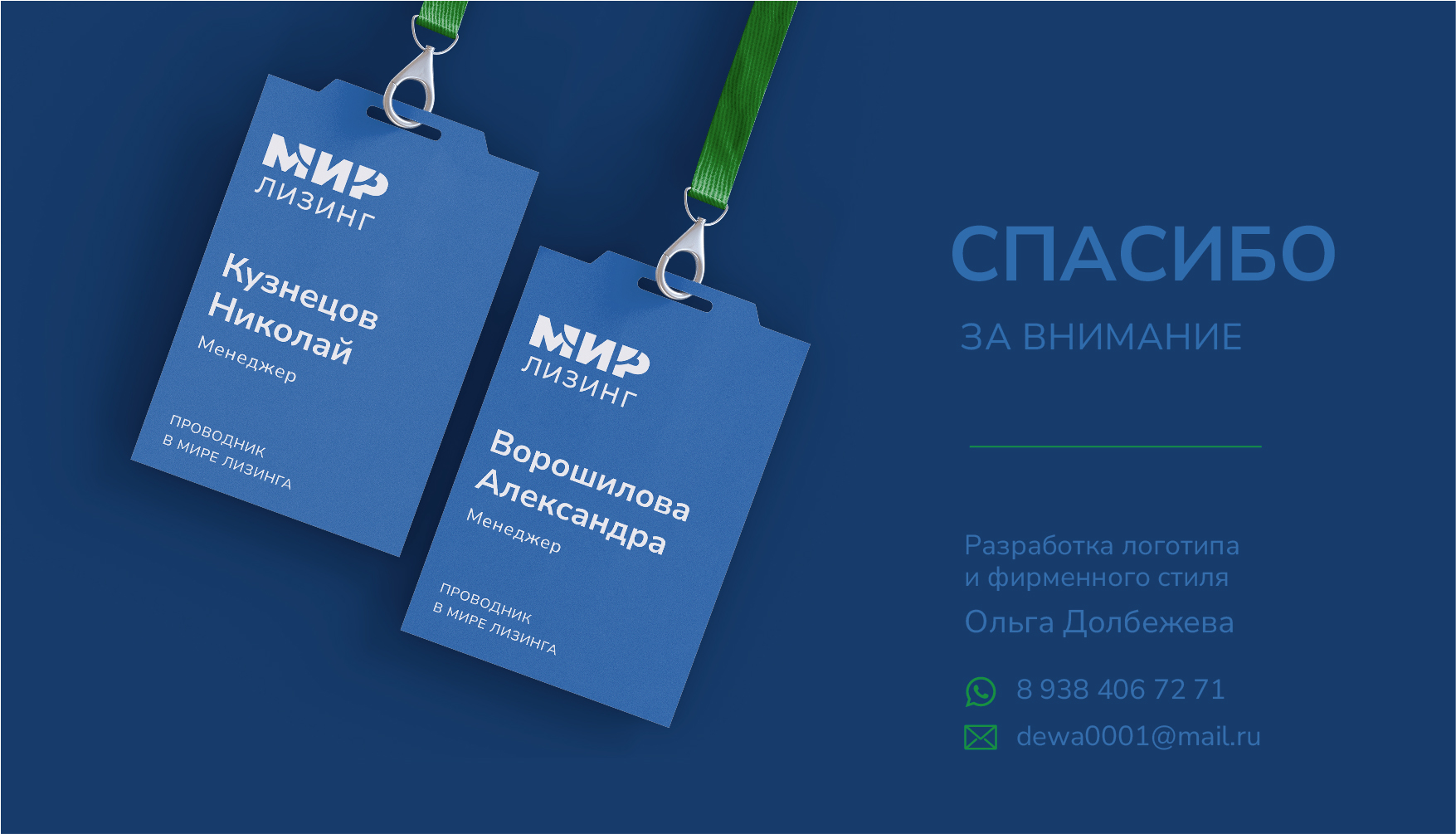 МИР
ЛИЗИНГ

Кузнецов Николай
Менеджер

ПРОВОДНИК
В МИРЕ ЛИЗИНГА

МИР
ЛИЗИНГ

Ворошилова Александра
Менеджер

ПРОВОДНИК
В МИРЕ ЛИЗИНГА

СПАСИБО
ЗА ВНИМАНИЕ

Разработка логотипа и фирменного стиля
Ольга Долбежева

8 938 406 72 71
dewa0001@mail.ru